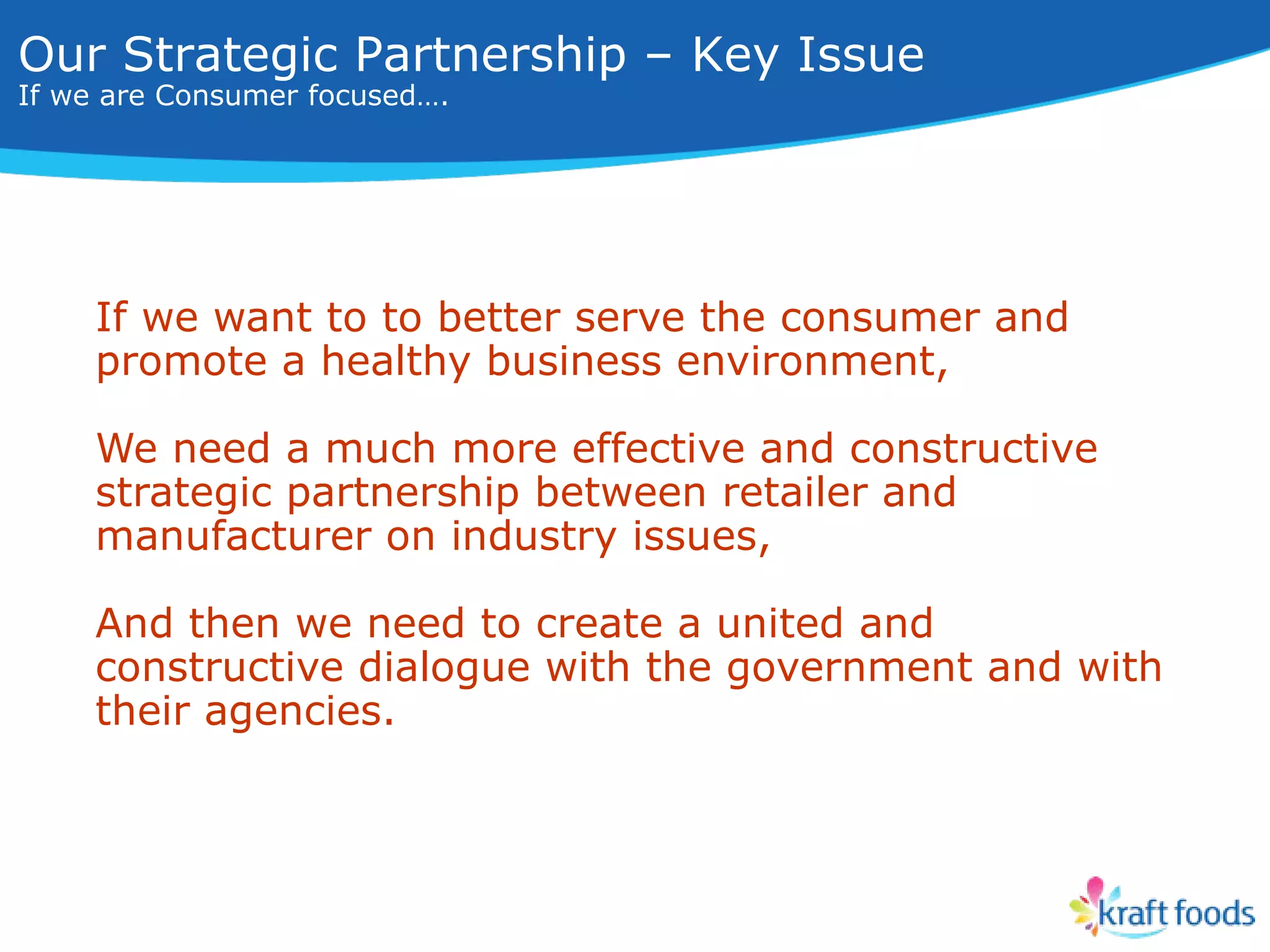 Our Strategic Partnership – Key Issue
If we are Consumer focused….

If we want to to better serve the consumer and promote a healthy business environment,

We need a much more effective and constructive strategic partnership between retailer and manufacturer on industry issues,

And then we need to create a united and constructive dialogue with the government and with their agencies.

kraft foods